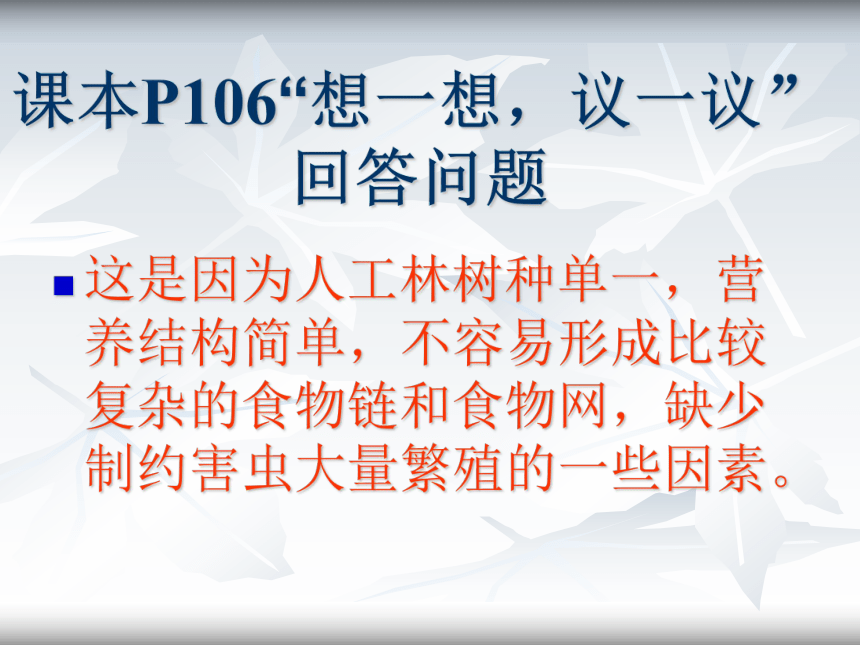 课本P106“想一想，议一议”回答问题

这是因为人工林树种单一，营养结构简单，不容易形成比较复杂的食物链和食物网，缺少制约害虫大量繁殖的一些因素。